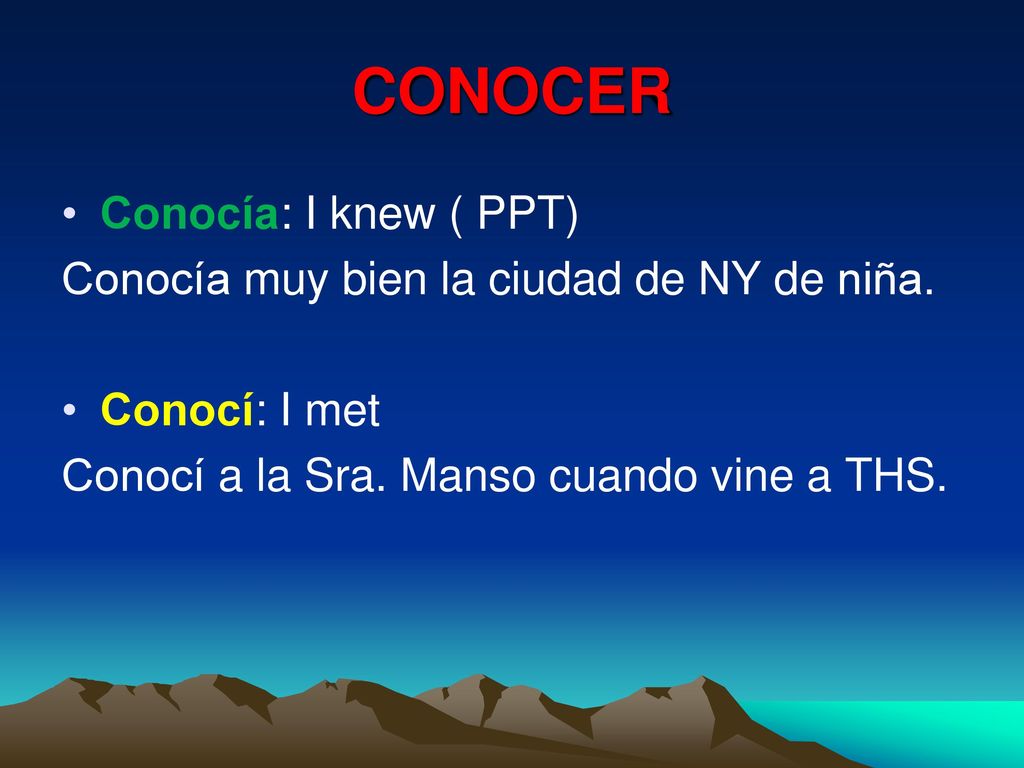 CONOCER

• Conocía: I knew ( PPT)
Conocía muy bien la ciudad de NY de niña.

• Conocí: I met
Conocí a la Sra. Manso cuando vine a THS.